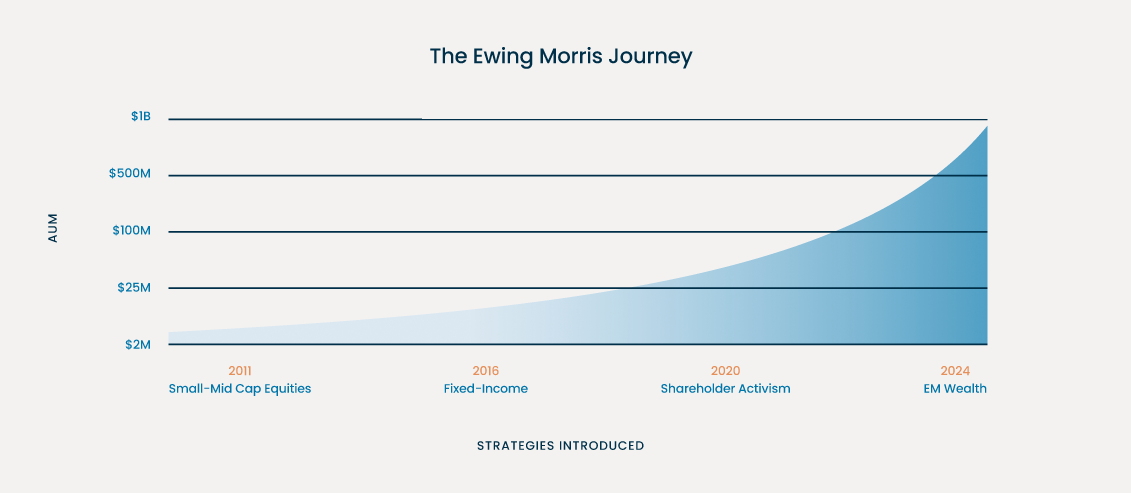 The Ewing Morris Journey

AUM

$1B
$500M
$100M
$25M
$2M

2011
Small-Mid Cap Equities

2016
Fixed-Income

2020
Shareholder Activism

2024
EM Wealth

STRATEGIES INTRODUCED